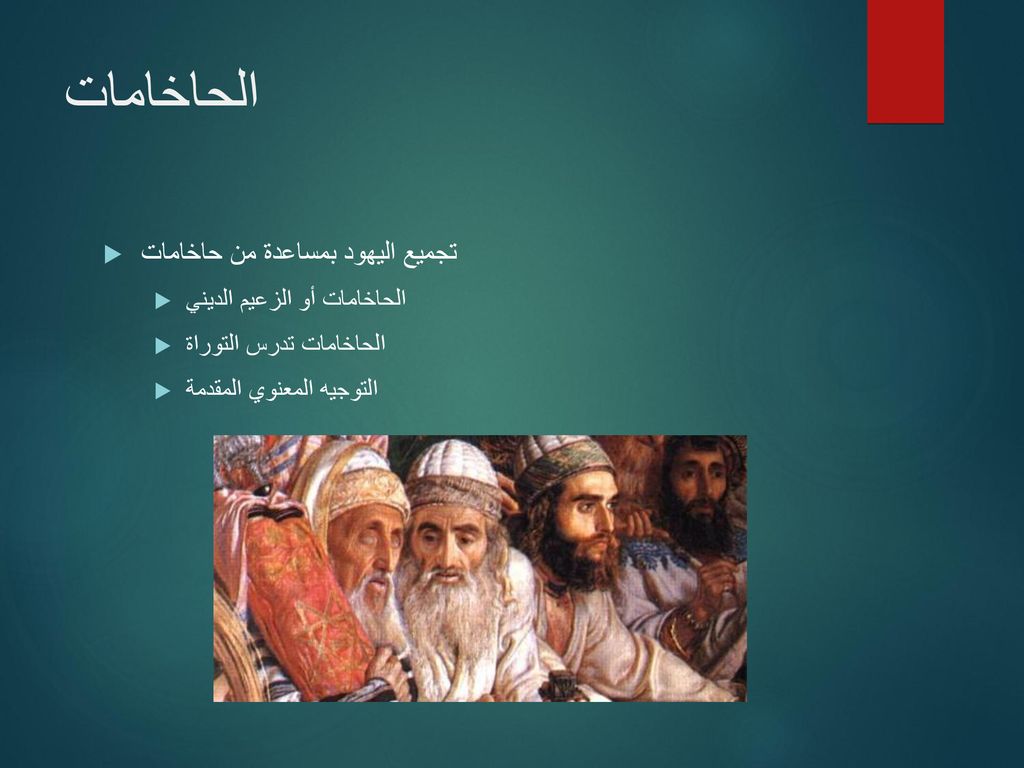 الحاخامات

تجميع اليهود بمساعدة من حاخامات

الحاخامات أو الزعيم الديني

الحاخامات تدرس التوراة

التوجيه المعنوي المقدمة